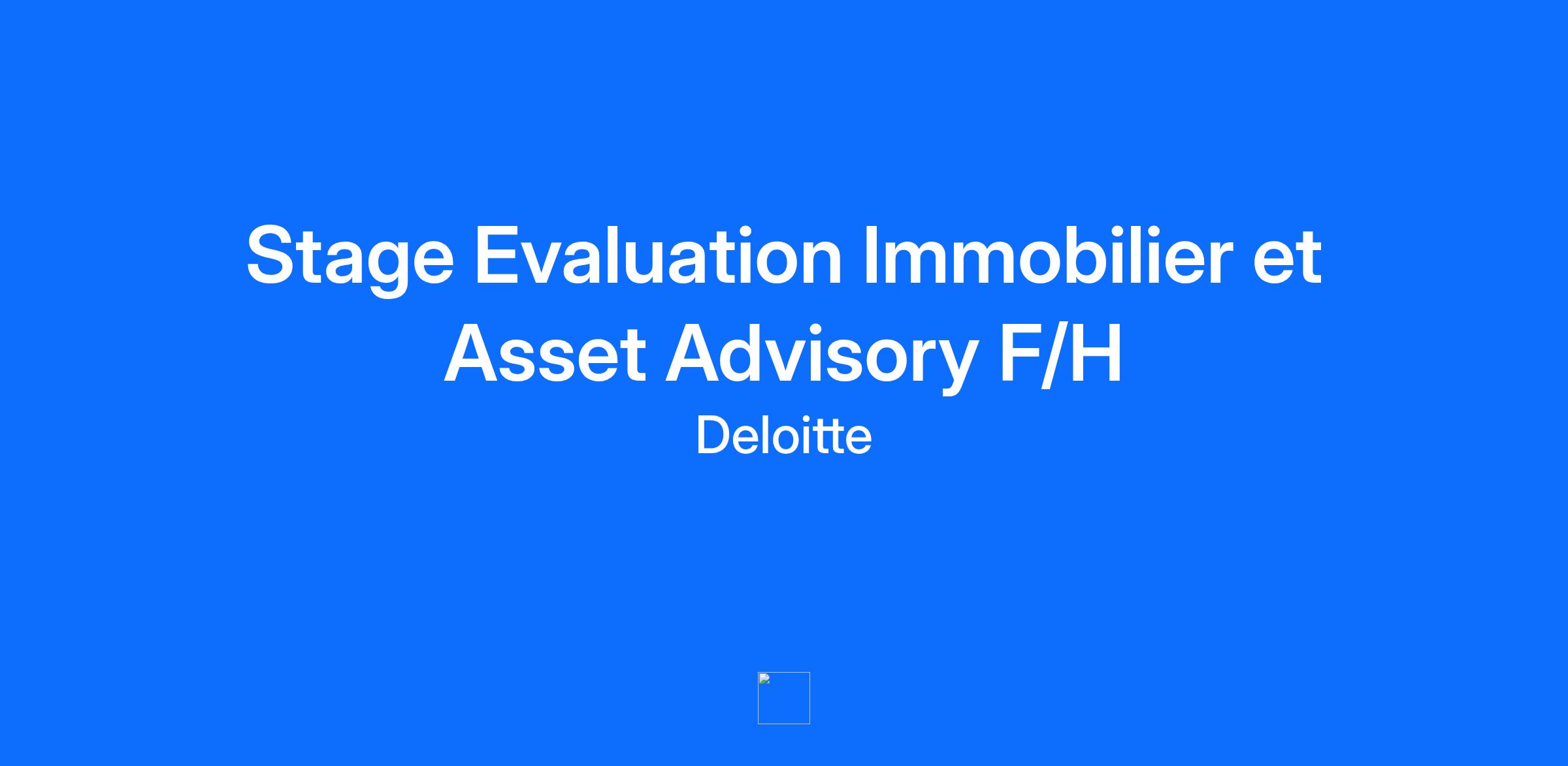 Stage Evaluation Immobilier et Asset Advisory F/H

Deloitte